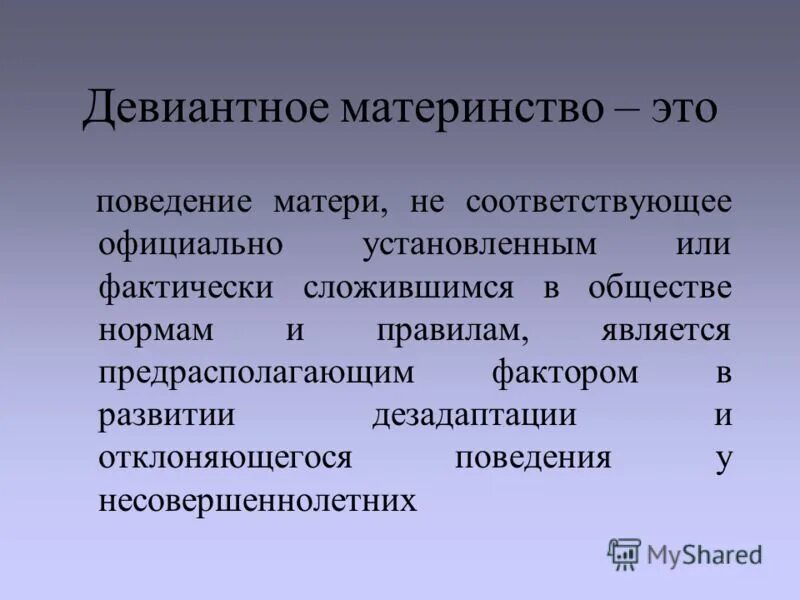 Девиантное материнство – это

поведение матери, не соответствующее официально установленным или фактически сложившимся в обществе нормам и правилам, является предрасполагающим фактором в развитии дезадаптации и отклоняющегося поведения у несовершеннолетних

MyShared